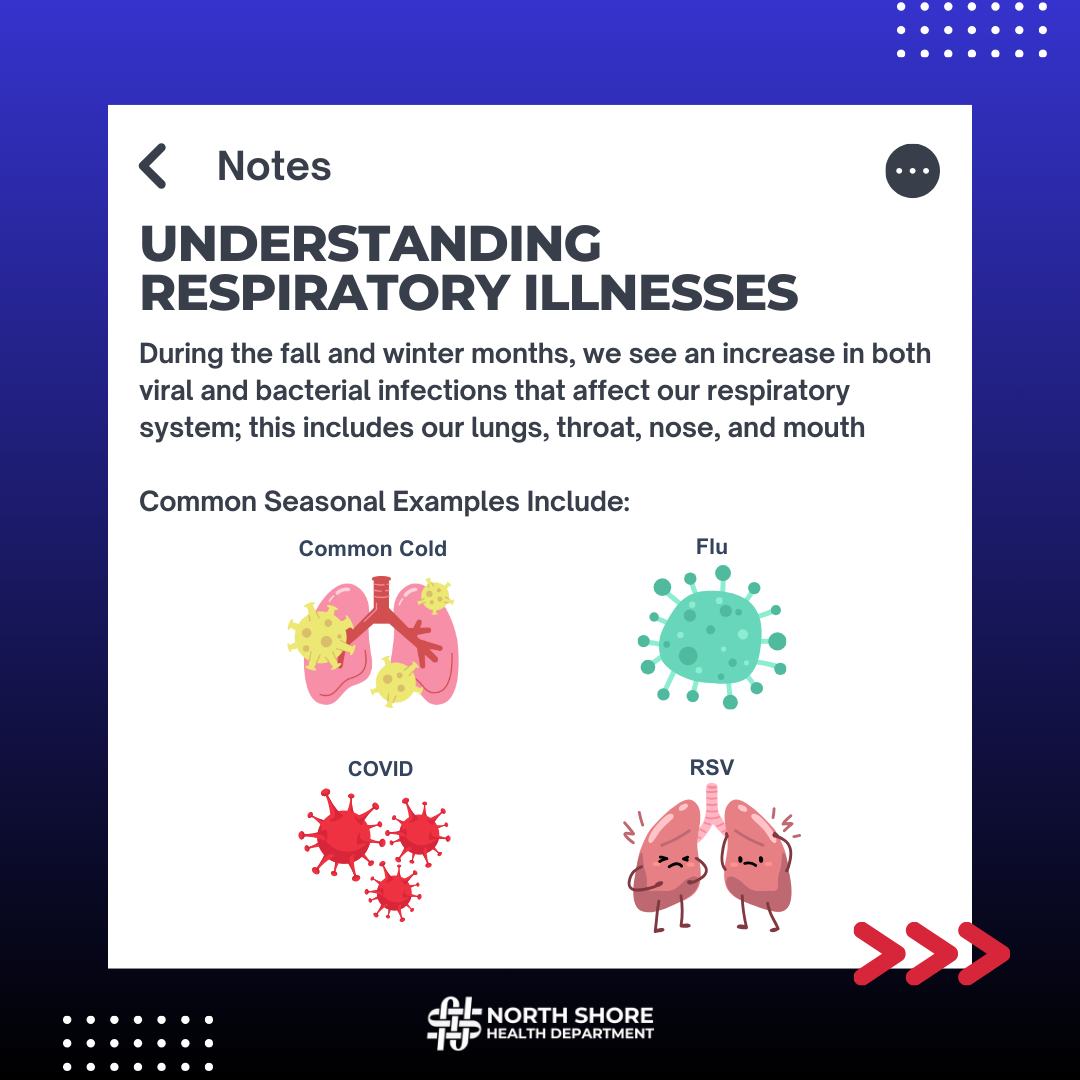 Notes

UNDERSTANDING RESPIRATORY ILLNESSES

During the fall and winter months, we see an increase in both viral and bacterial infections that affect our respiratory system; this includes our lungs, throat, nose, and mouth

Common Seasonal Examples Include:

Common Cold

Flu

COVID

RSV

NORTH SHORE HEALTH DEPARTMENT